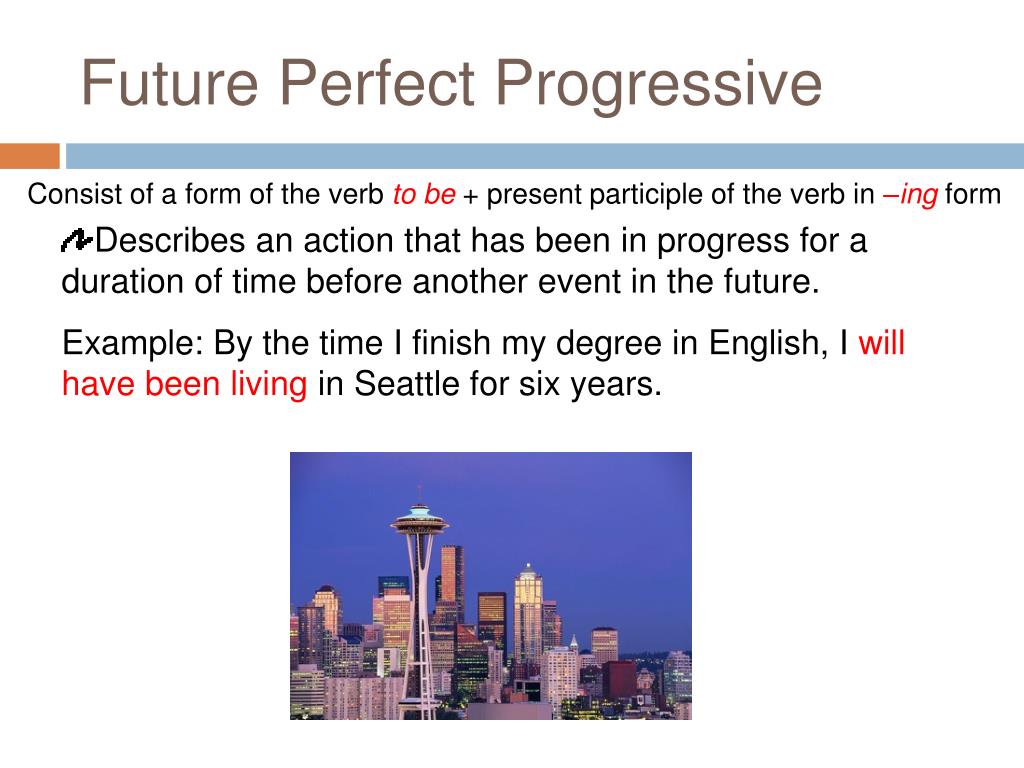 Future Perfect Progressive

Consist of a form of the verb to be + present participle of the verb in –ing form

Describes an action that has been in progress for a duration of time before another event in the future.

Example: By the time I finish my degree in English, I will have been living in Seattle for six years.